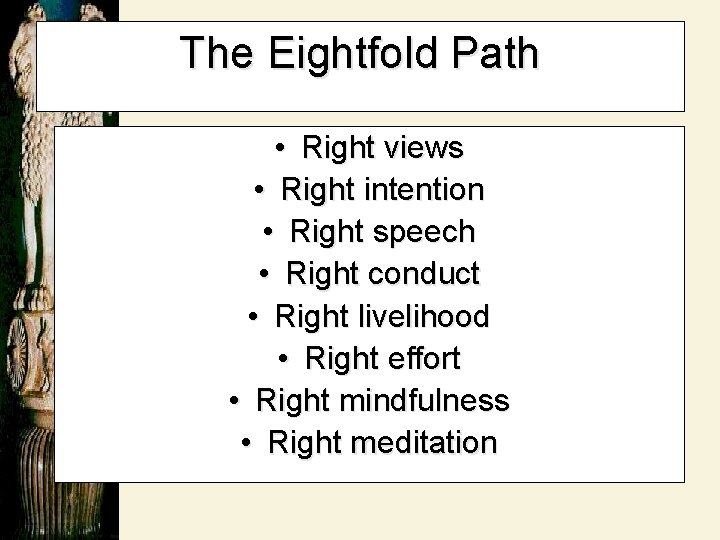 The Eightfold Path

• Right views
• Right intention
• Right speech
• Right conduct
• Right livelihood
• Right effort
• Right mindfulness
• Right meditation